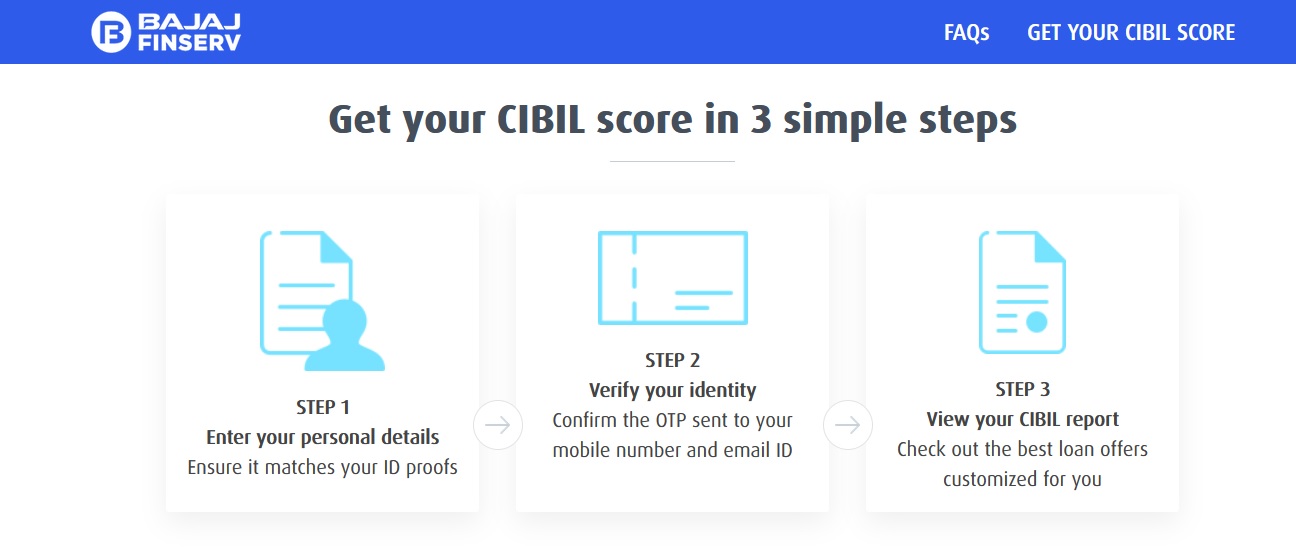 BAJAJ FINSERV

FAQs GET YOUR CIBIL SCORE

Get your CIBIL score in 3 simple steps

STEP 1
Enter your personal details
Ensure it matches your ID proofs

STEP 2
Verify your identity
Confirm the OTP sent to your mobile number and email ID

STEP 3
View your CIBIL report
Check out the best loan offers customized for you